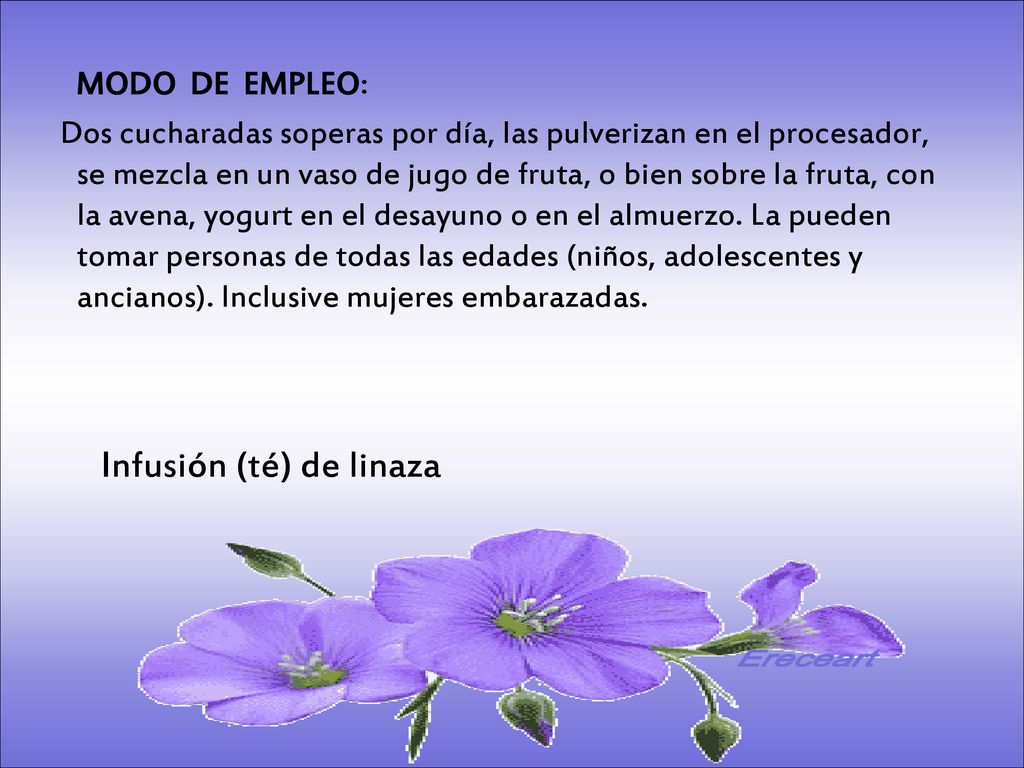 MODO DE EMPLEO:

Dos cucharadas soperas por día, las pulverizan en el procesador, se mezcla en un vaso de jugo de fruta, o bien sobre la fruta, con la avena, yogurt en el desayuno o en el almuerzo. La pueden tomar personas de todas las edades (niños, adolescentes y ancianos). Inclusive mujeres embarazadas.

Infusión (té) de linaza

Ereceart